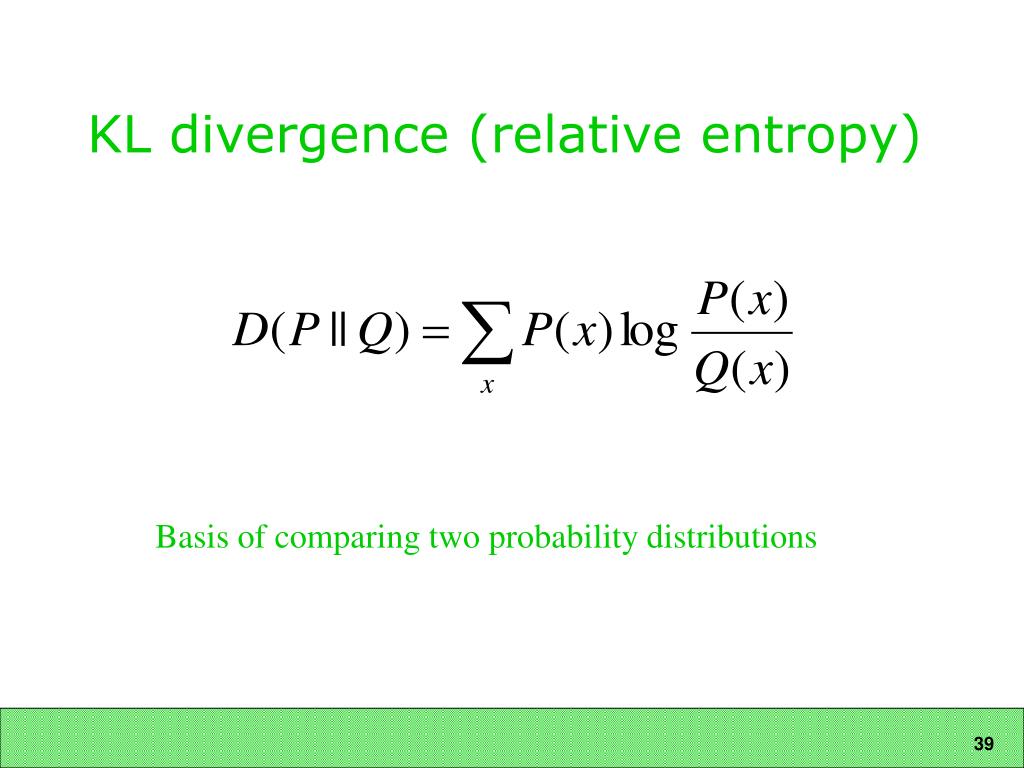 KL divergence (relative entropy)

$D(P \| Q) = \sum_{x} P(x) \log \frac{P(x)}{Q(x)}$

Basis of comparing two probability distributions

39